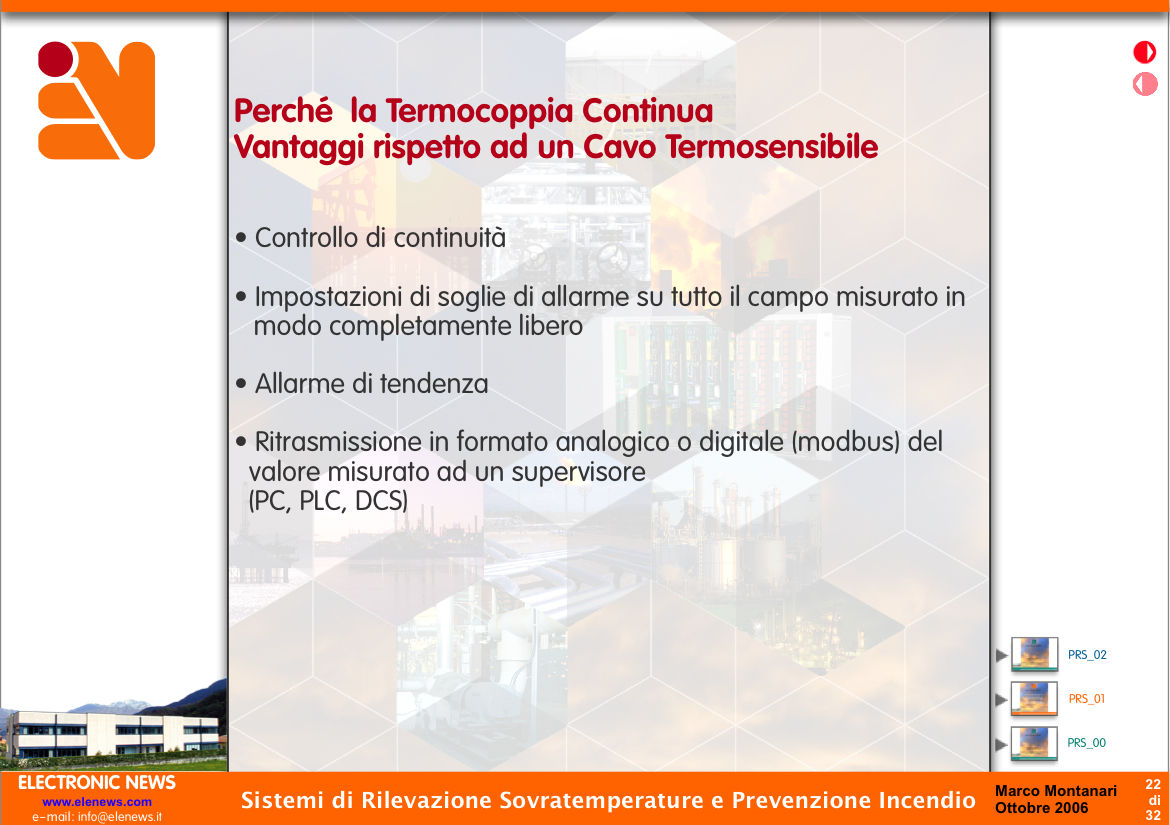 Perché la Termocoppia Continua
Vantaggi rispetto ad un Cavo Termosensibile

• Controllo di continuità

• Impostazioni di soglie di allarme su tutto il campo misurato in modo completamente libero

• Allarme di tendenza

• Ritrasmissione in formato analogico o digitale (modbus) del valore misurato ad un supervisore (PC, PLC, DCS)

PRS_02

PRS_01

PRS_00

ELECTRONIC NEWS
www.elenews.com
e-mail: info@elenews.it

Sistemi di Rilevazione Sovratemperature e Prevenzione Incendio

Marco Montanari
Ottobre 2006

22
di
32